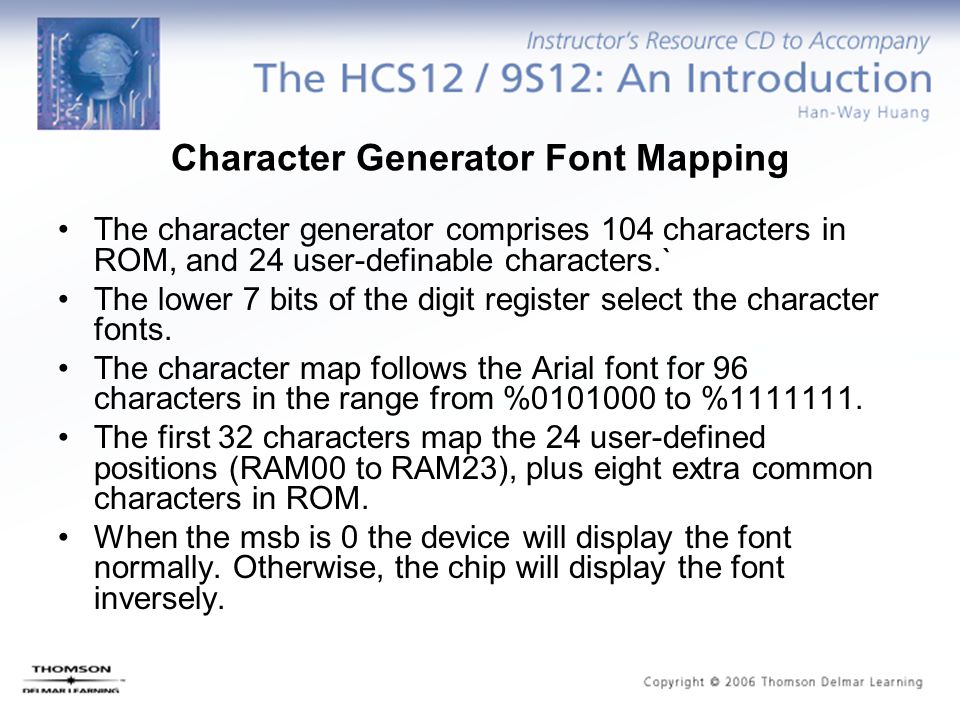 Instructor's Resource CD to Accompany
The HCS12 / 9S12: An Introduction
Han-Way Huang

Character Generator Font Mapping

• The character generator comprises 104 characters in ROM, and 24 user-definable characters.`
• The lower 7 bits of the digit register select the character fonts.
• The character map follows the Arial font for 96 characters in the range from %0101000 to %1111111.
• The first 32 characters map the 24 user-defined positions (RAM00 to RAM23), plus eight extra common characters in ROM.
• When the msb is 0 the device will display the font normally. Otherwise, the chip will display the font inversely.

THOMSON
DELMAR LEARNING

Copyright © 2006 Thomson Delmar Learning